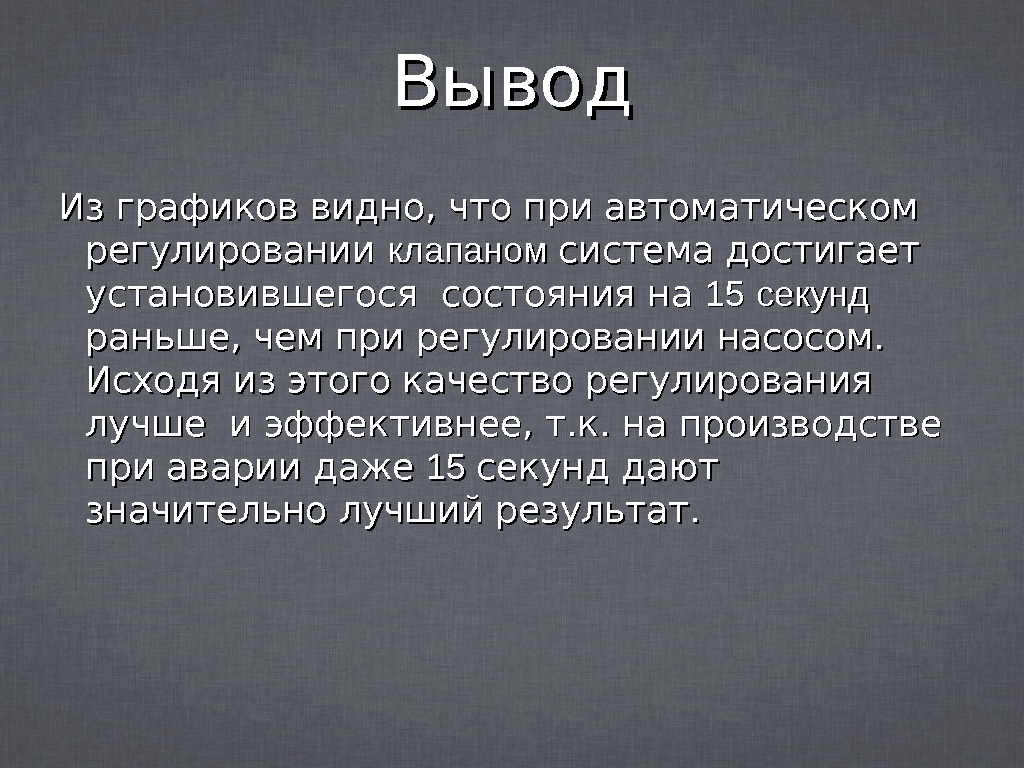 Вывод

Из графиков видно, что при автоматическом регулировании клапаном система достигает установившегося  состояния на 15 секунд раньше, чем при регулировании насосом. Исходя из этого качество регулирования лучше  и эффективнее, т.к. на производстве при аварии даже 15 секунд дают значительно лучший результат.